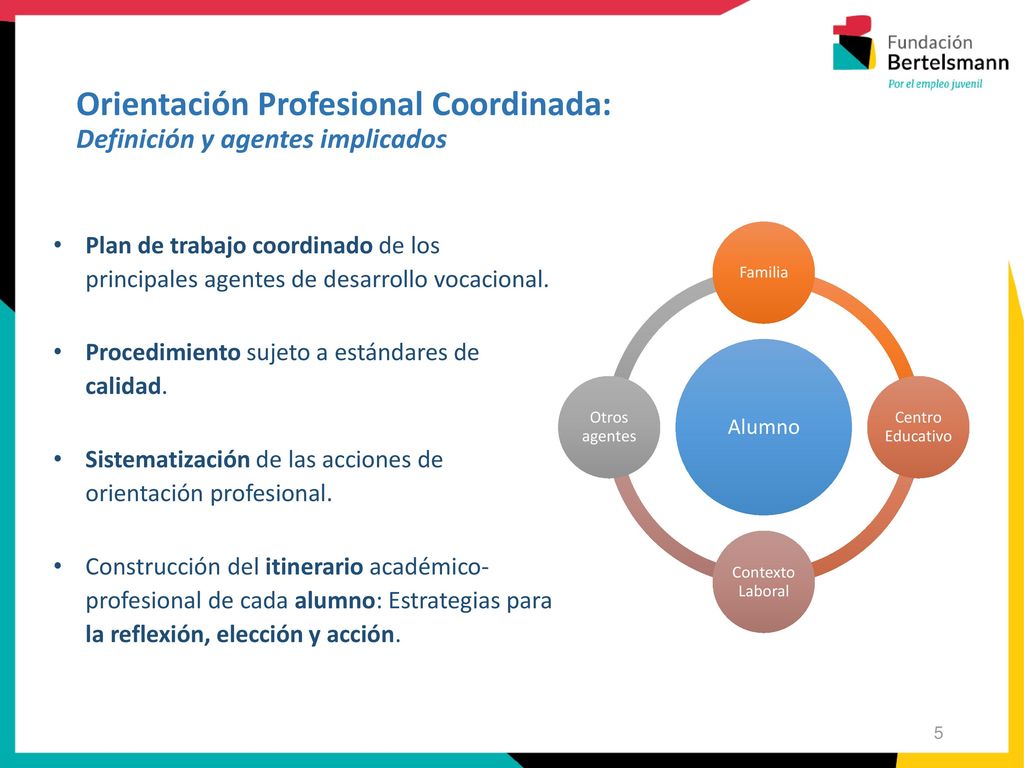 Fundación Bertelsmann
Por el empleo juvenil

Orientación Profesional Coordinada:
Definición y agentes implicados

• Plan de trabajo coordinado de los principales agentes de desarrollo vocacional.

• Procedimiento sujeto a estándares de calidad.

• Sistematización de las acciones de orientación profesional.

• Construcción del itinerario académico-profesional de cada alumno: Estrategias para la reflexión, elección y acción.

Familia
Centro Educativo
Contexto Laboral
Otros agentes
Alumno

5